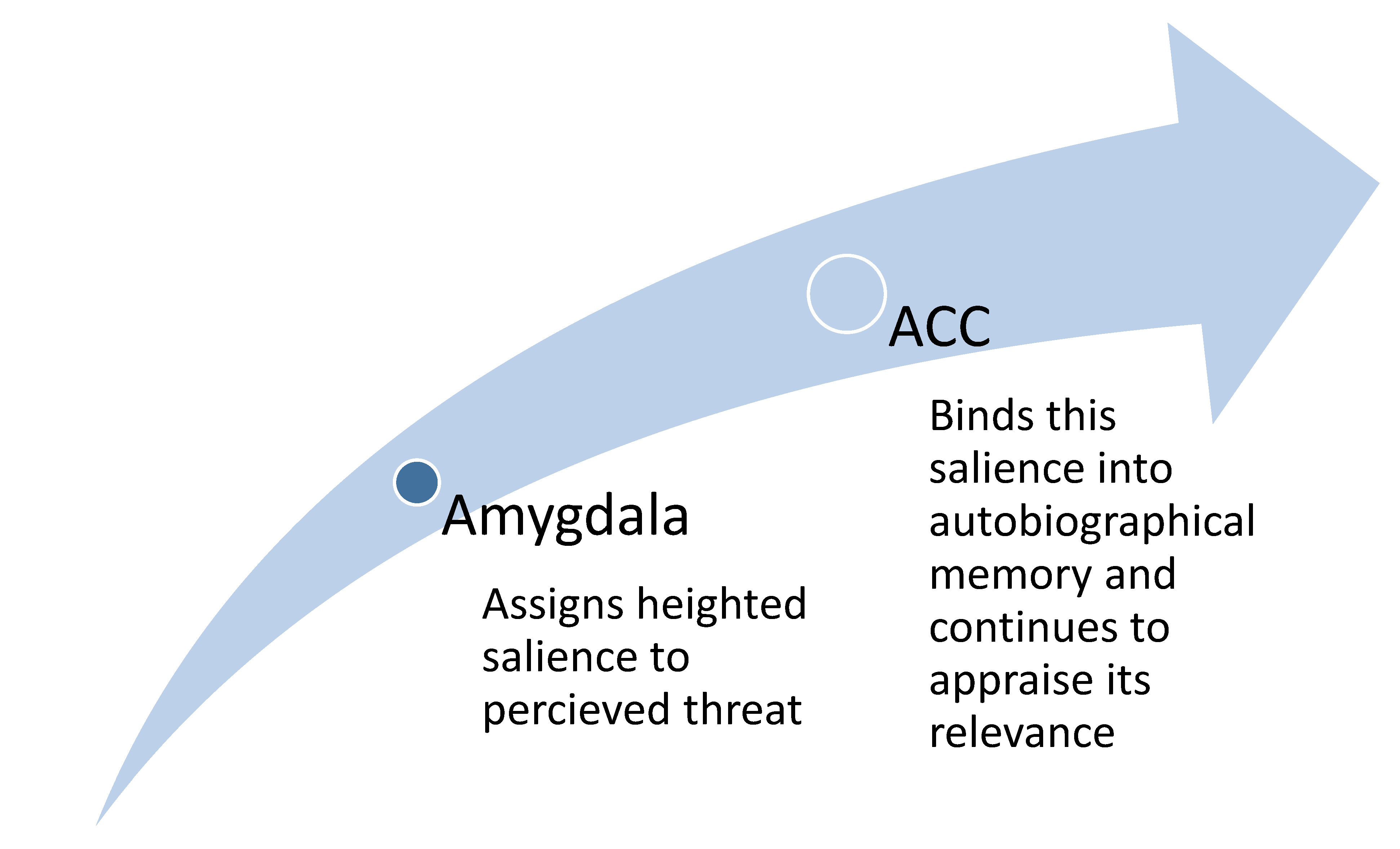 Amygdala

Assigns heighted salience to percieved threat

ACC

Binds this salience into autobiographical memory and continues to appraise its relevance